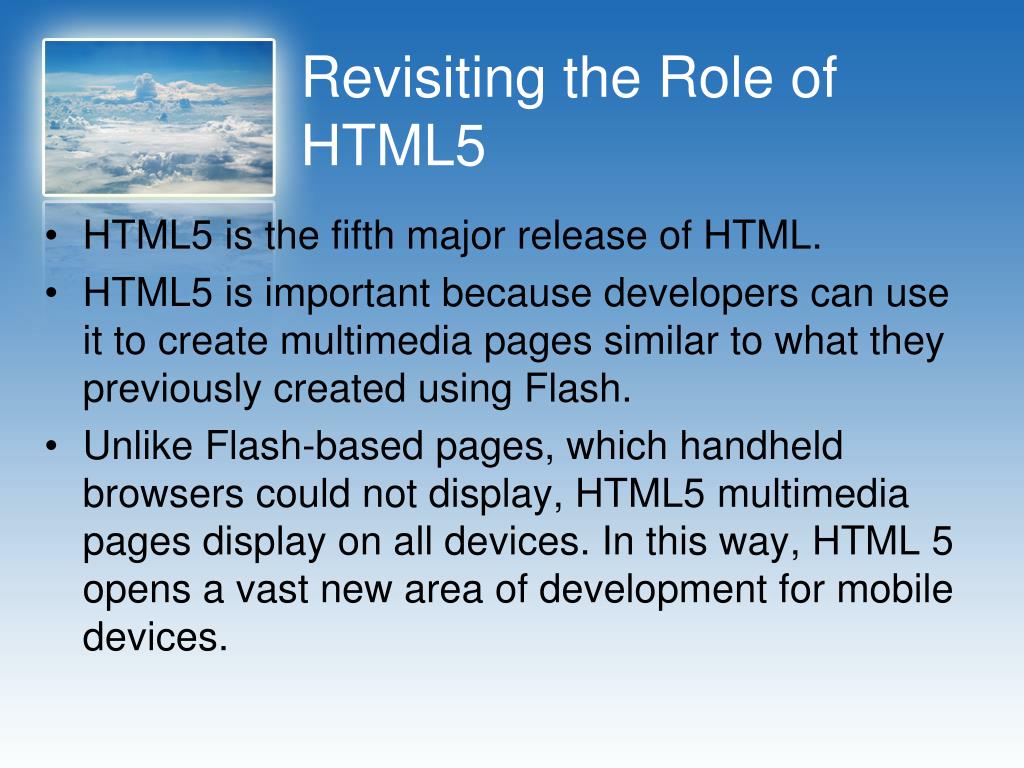 Revisiting the Role of HTML5

• HTML5 is the fifth major release of HTML.
• HTML5 is important because developers can use it to create multimedia pages similar to what they previously created using Flash.
• Unlike Flash-based pages, which handheld browsers could not display, HTML5 multimedia pages display on all devices. In this way, HTML 5 opens a vast new area of development for mobile devices.